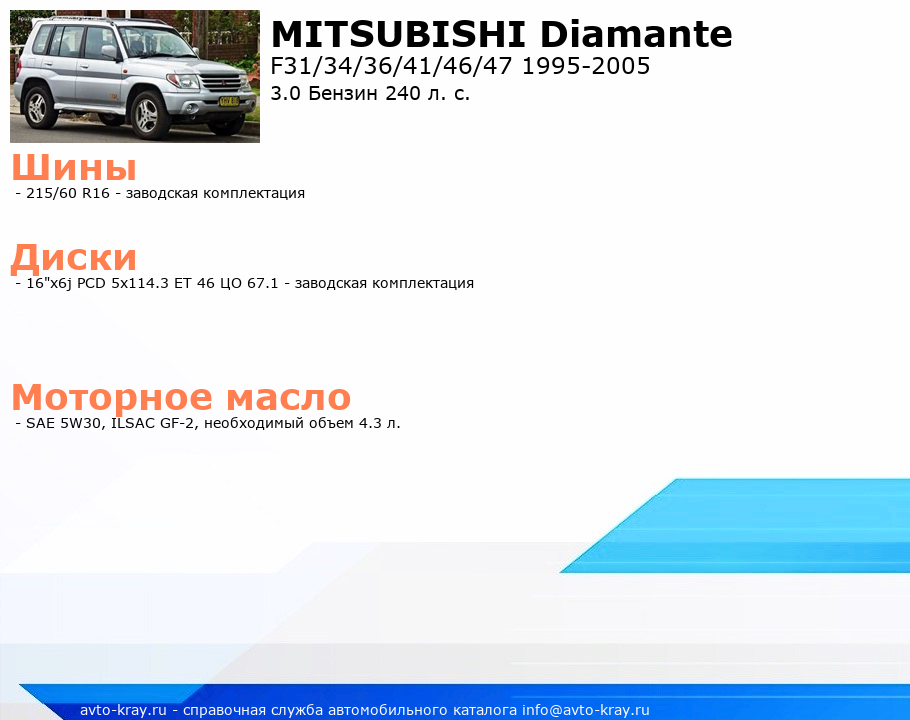 MITSUBISHI Diamante
F31/34/36/41/46/47 1995-2005
3.0 Бензин 240 л. с.

Шины
- 215/60 R16 - заводская комплектация

Диски
- 16"x6j PCD 5x114.3 ET 46 ЦО 67.1 - заводская комплектация

Моторное масло
- SAE 5W30, ILSAC GF-2, необходимый объем 4.3 л.

avto-kray.ru - справочная служба автомобильного каталога info@avto-kray.ru